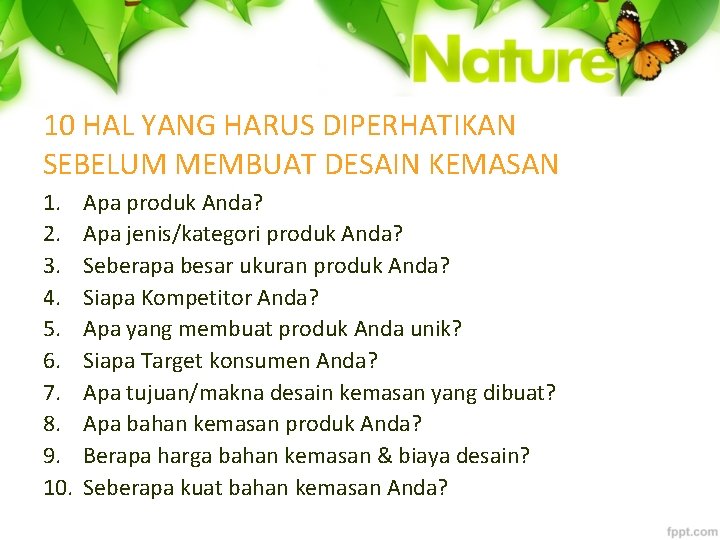 Nature

10 HAL YANG HARUS DIPERHATIKAN SEBELUM MEMBUAT DESAIN KEMASAN

1. Apa produk Anda?
2. Apa jenis/kategori produk Anda?
3. Seberapa besar ukuran produk Anda?
4. Siapa Kompetitor Anda?
5. Apa yang membuat produk Anda unik?
6. Siapa Target konsumen Anda?
7. Apa tujuan/makna desain kemasan yang dibuat?
8. Apa bahan kemasan produk Anda?
9. Berapa harga bahan kemasan & biaya desain?
10. Seberapa kuat bahan kemasan Anda?

fppt.com